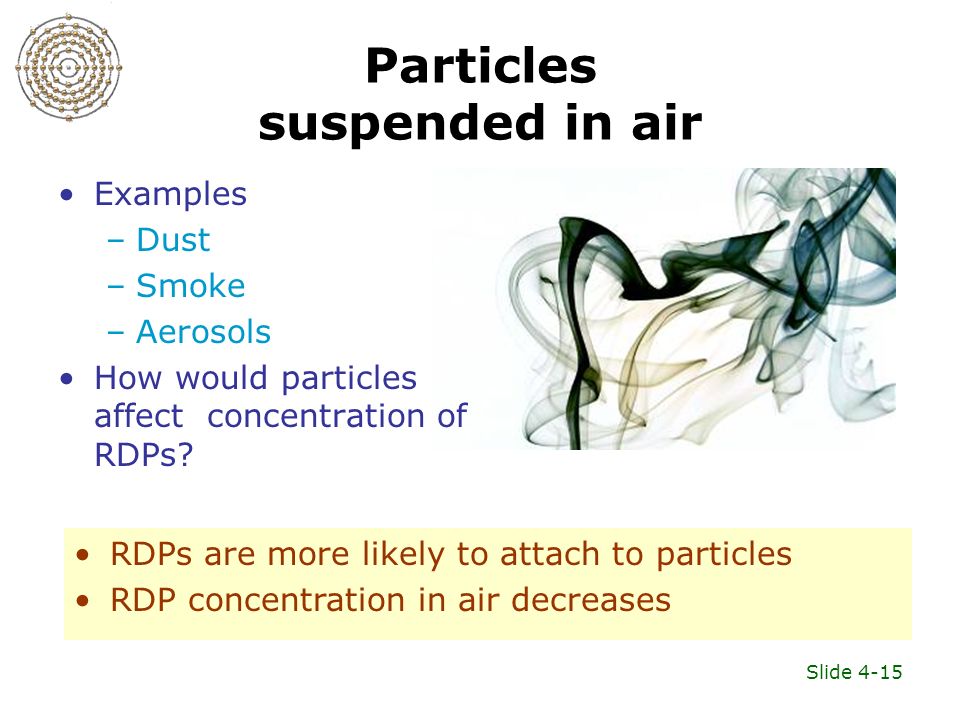 Particles suspended in air

• Examples
  – Dust
  – Smoke
  – Aerosols
• How would particles affect concentration of RDPs?

• RDPs are more likely to attach to particles
• RDP concentration in air decreases

Slide 4-15